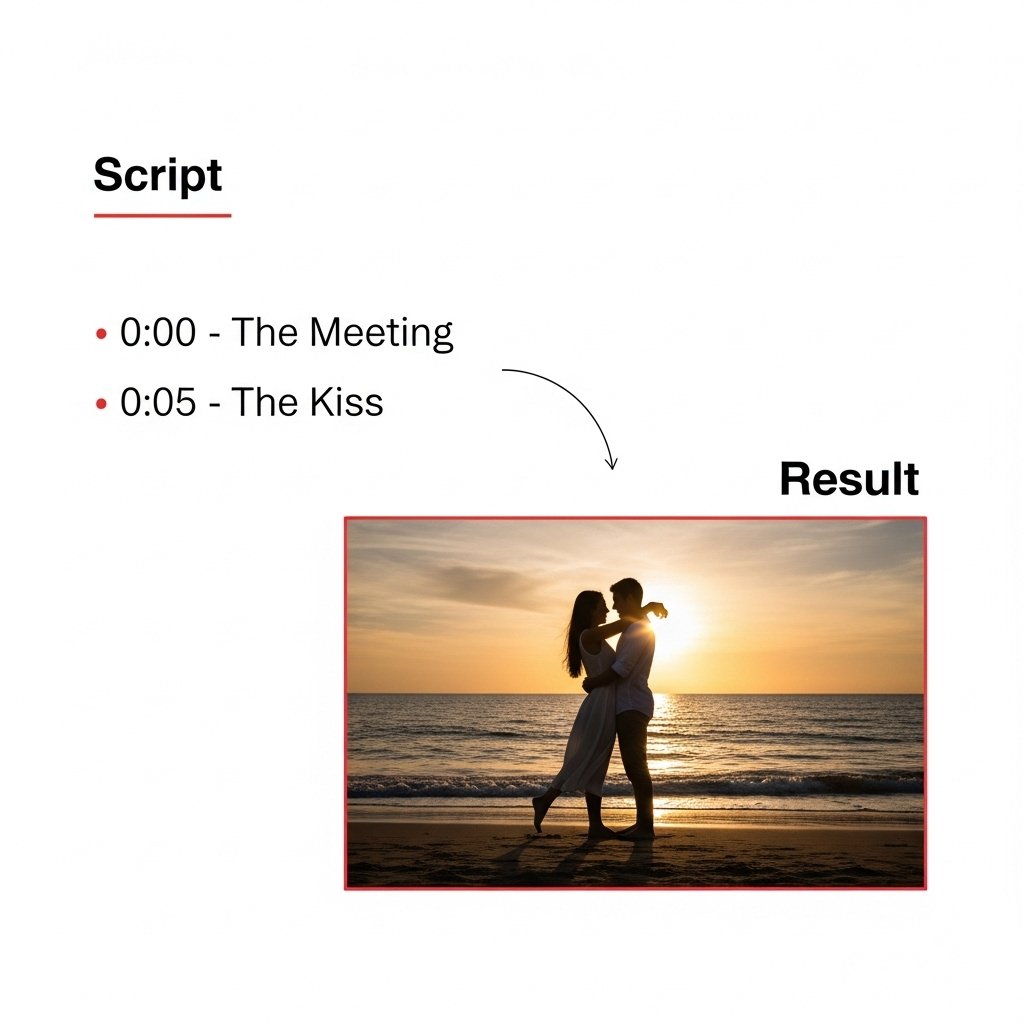 Script

• 0:00 - The Meeting
• 0:05 - The Kiss

Result